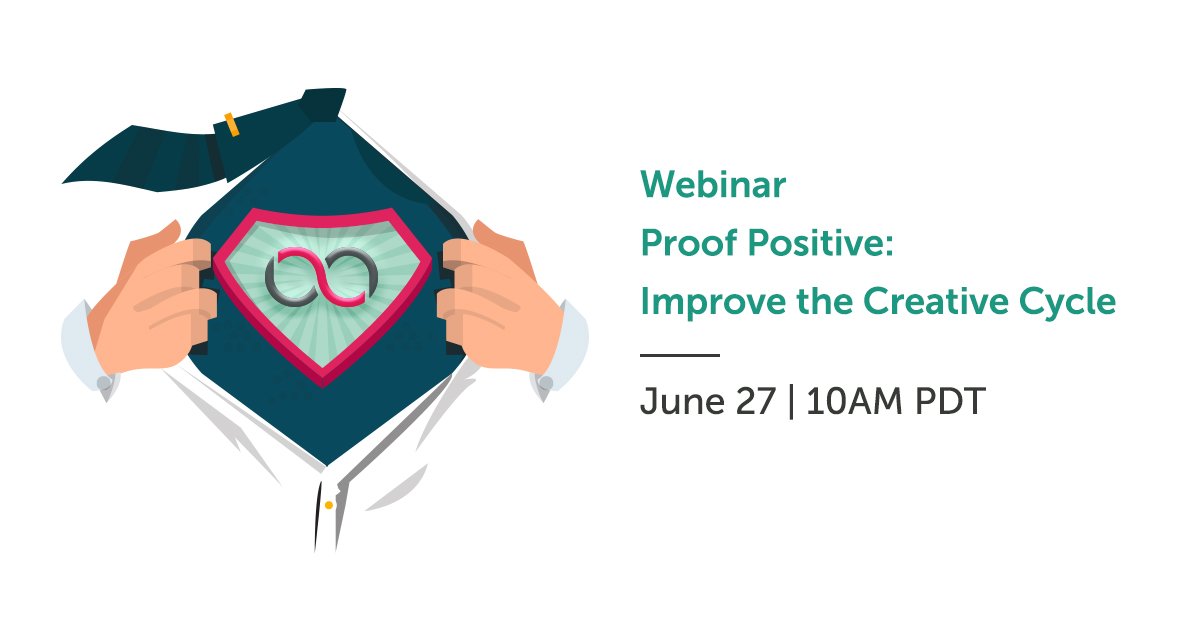 Webinar
Proof Positive:
Improve the Creative Cycle

June 27 | 10AM PDT